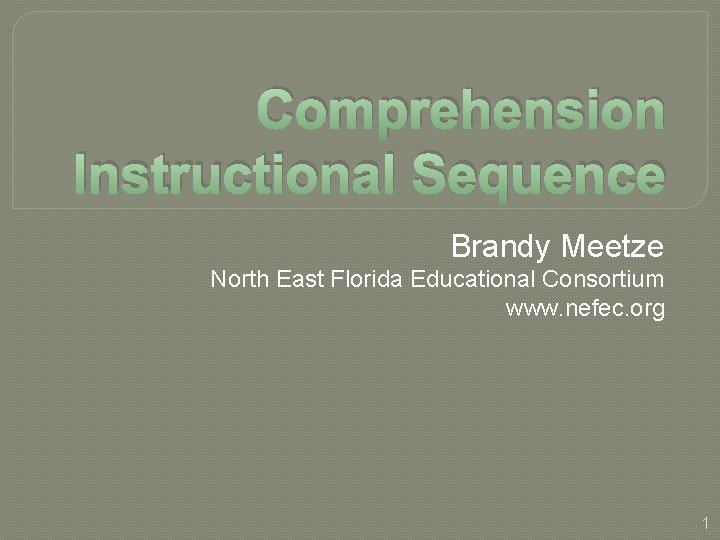 Comprehension Instructional Sequence

Brandy Meetze
North East Florida Educational Consortium
www.nefec.org

1